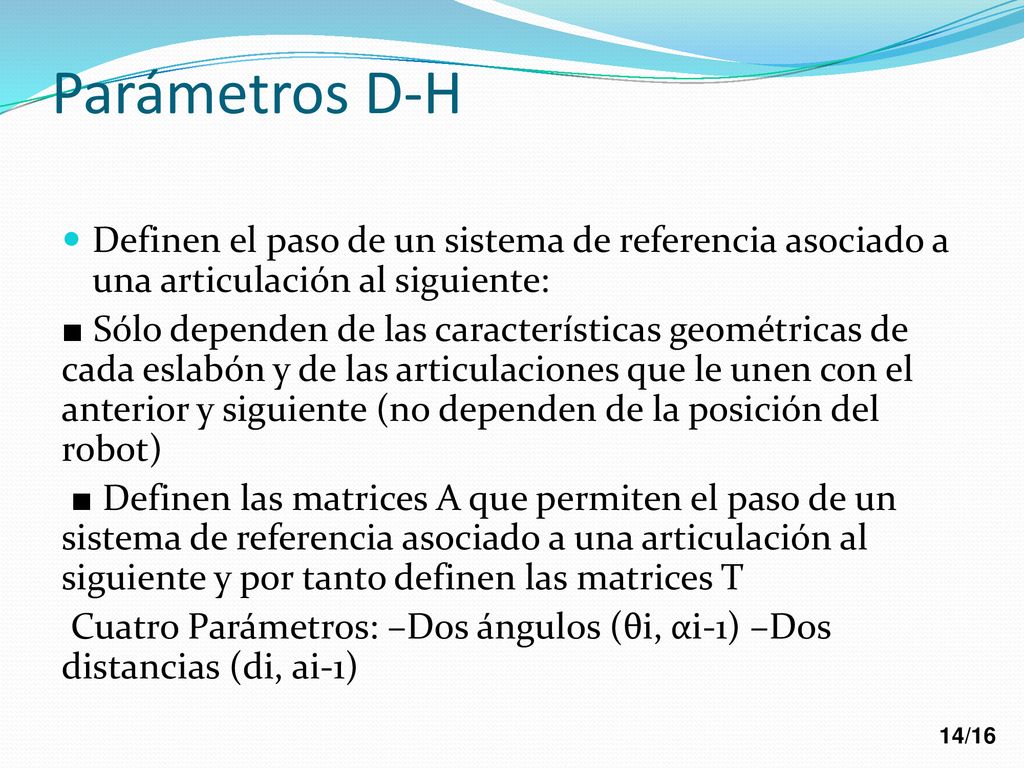 Parámetros D-H

Definen el paso de un sistema de referencia asociado a una articulación al siguiente:

■ Sólo dependen de las características geométricas de cada eslabón y de las articulaciones que le unen con el anterior y siguiente (no dependen de la posición del robot)

■ Definen las matrices A que permiten el paso de un sistema de referencia asociado a una articulación al siguiente y por tanto definen las matrices T

Cuatro Parámetros: –Dos ángulos (θi, αi-1) –Dos distancias (di, ai-1)

14/16